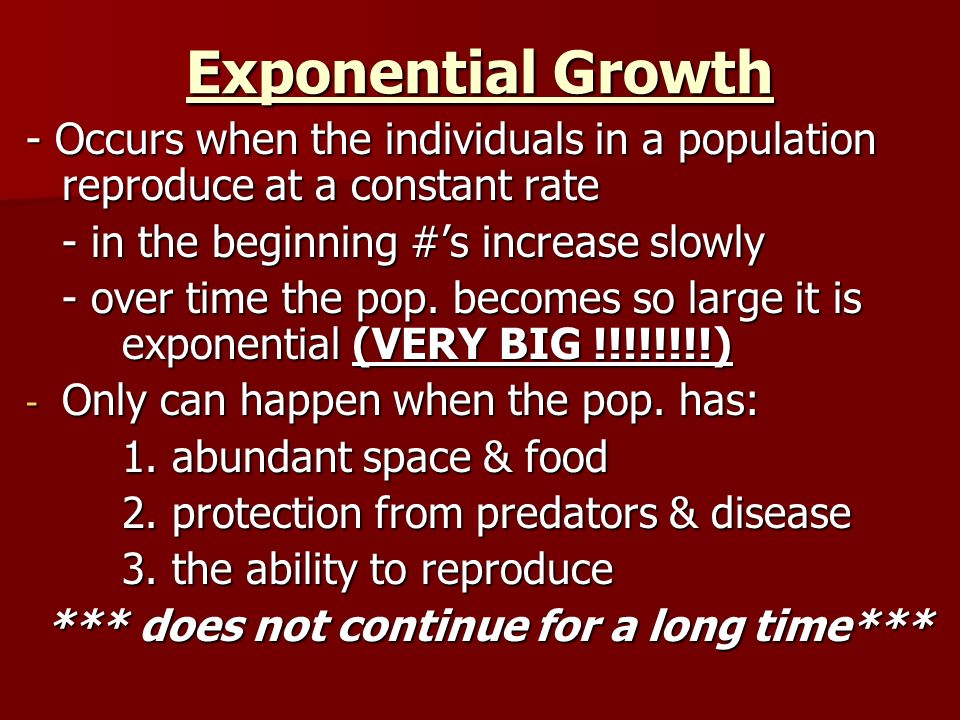 Exponential Growth

- Occurs when the individuals in a population reproduce at a constant rate

- in the beginning #'s increase slowly

- over time the pop. becomes so large it is exponential (VERY BIG !!!!!!!!)

- Only can happen when the pop. has:

1. abundant space & food

2. protection from predators & disease

3. the ability to reproduce

*** does not continue for a long time***